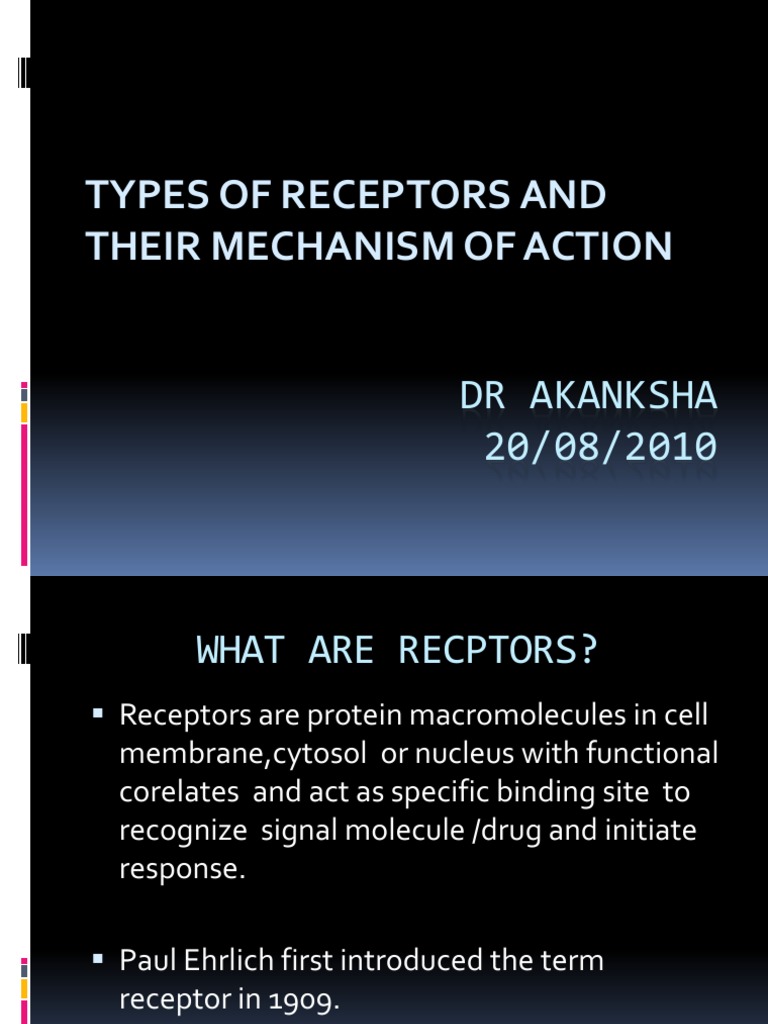 TYPES OF RECEPTORS AND THEIR MECHANISM OF ACTION

DR AKANKSHA
20/08/2010

WHAT ARE RECPTORS?

▪ Receptors are protein macromolecules in cell membrane,cytosol or nucleus with functional corelates and act as specific binding site to recognize signal molecule /drug and initiate response.

▪ Paul Ehrlich first introduced the term receptor in 1909.